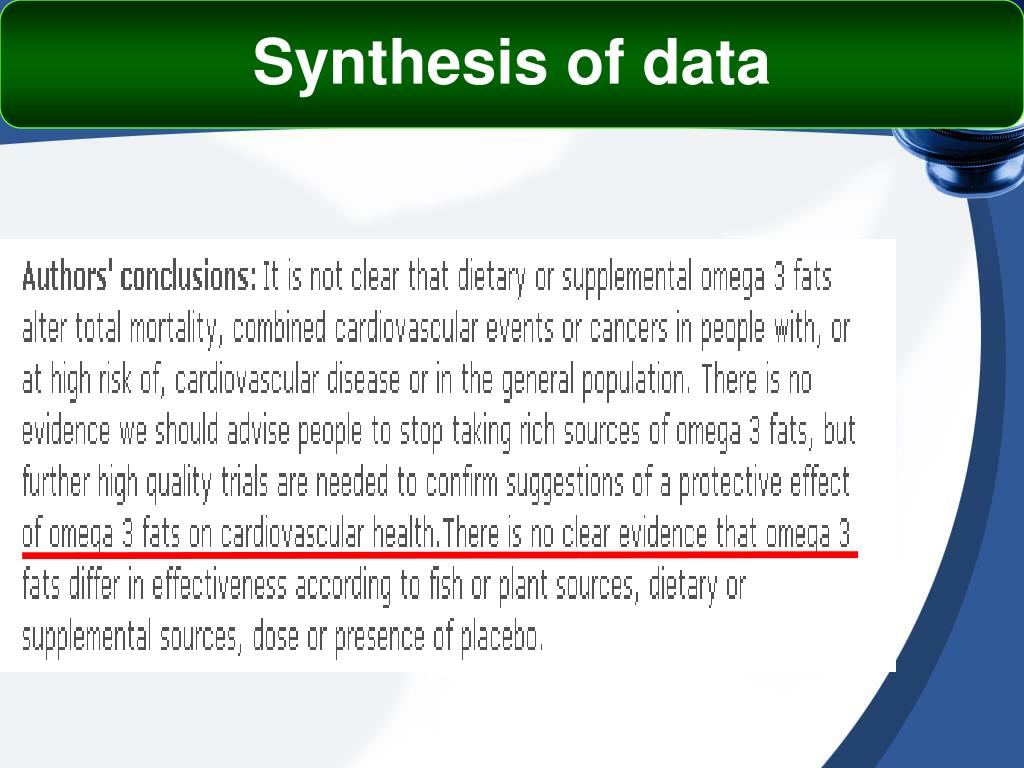 Synthesis of data

Authors' conclusions: It is not clear that dietary or supplemental omega 3 fats alter total mortality, combined cardiovascular events or cancers in people with, or at high risk of, cardiovascular disease or in the general population. There is no evidence we should advise people to stop taking rich sources of omega 3 fats, but further high quality trials are needed to confirm suggestions of a protective effect of omega 3 fats on cardiovascular health.There is no clear evidence that omega 3 fats differ in effectiveness according to fish or plant sources, dietary or supplemental sources, dose or presence of placebo.